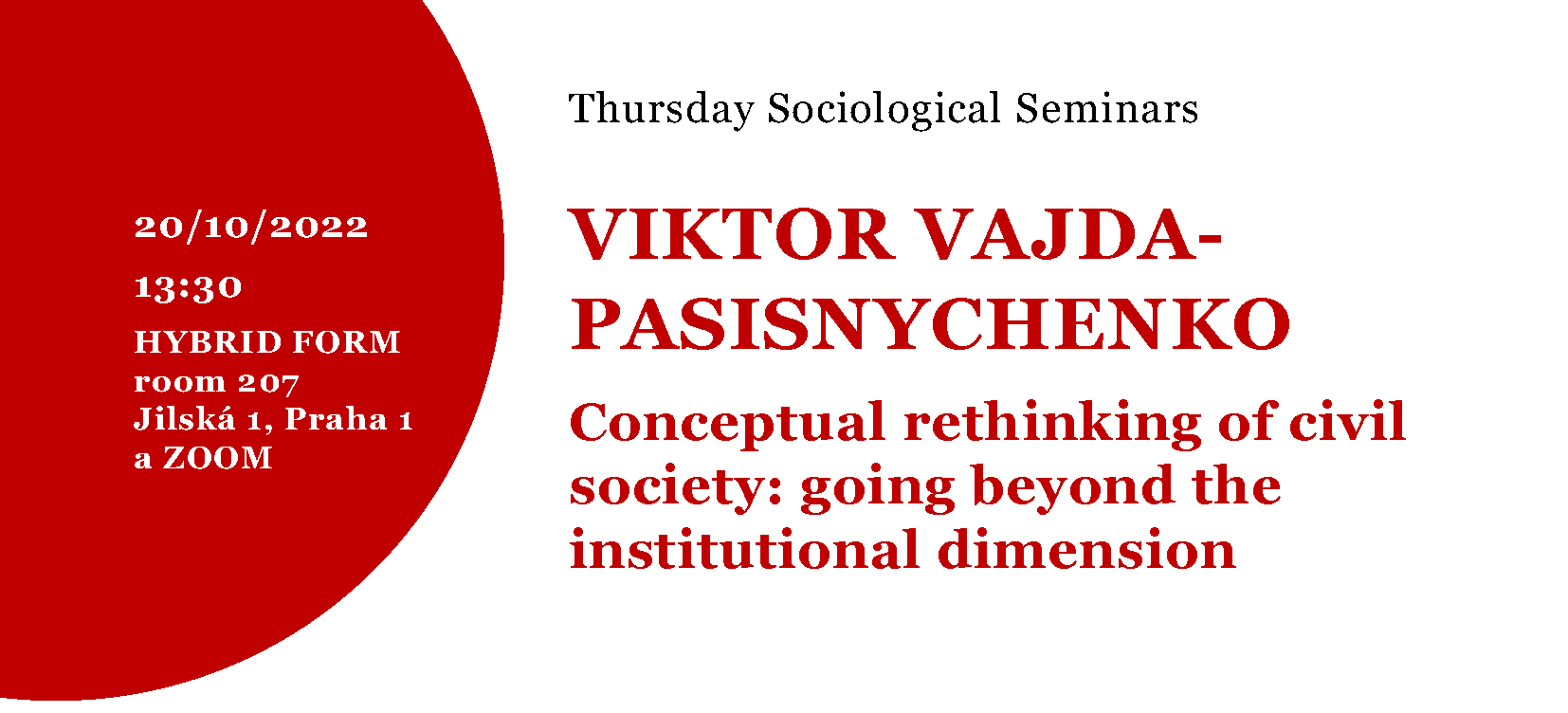 20/10/2022

13:30

HYBRID FORM
room 207
Jilská 1, Praha 1
a ZOOM

Thursday Sociological Seminars

VIKTOR VAJDA-PASISNYCHENKO

Conceptual rethinking of civil society: going beyond the institutional dimension